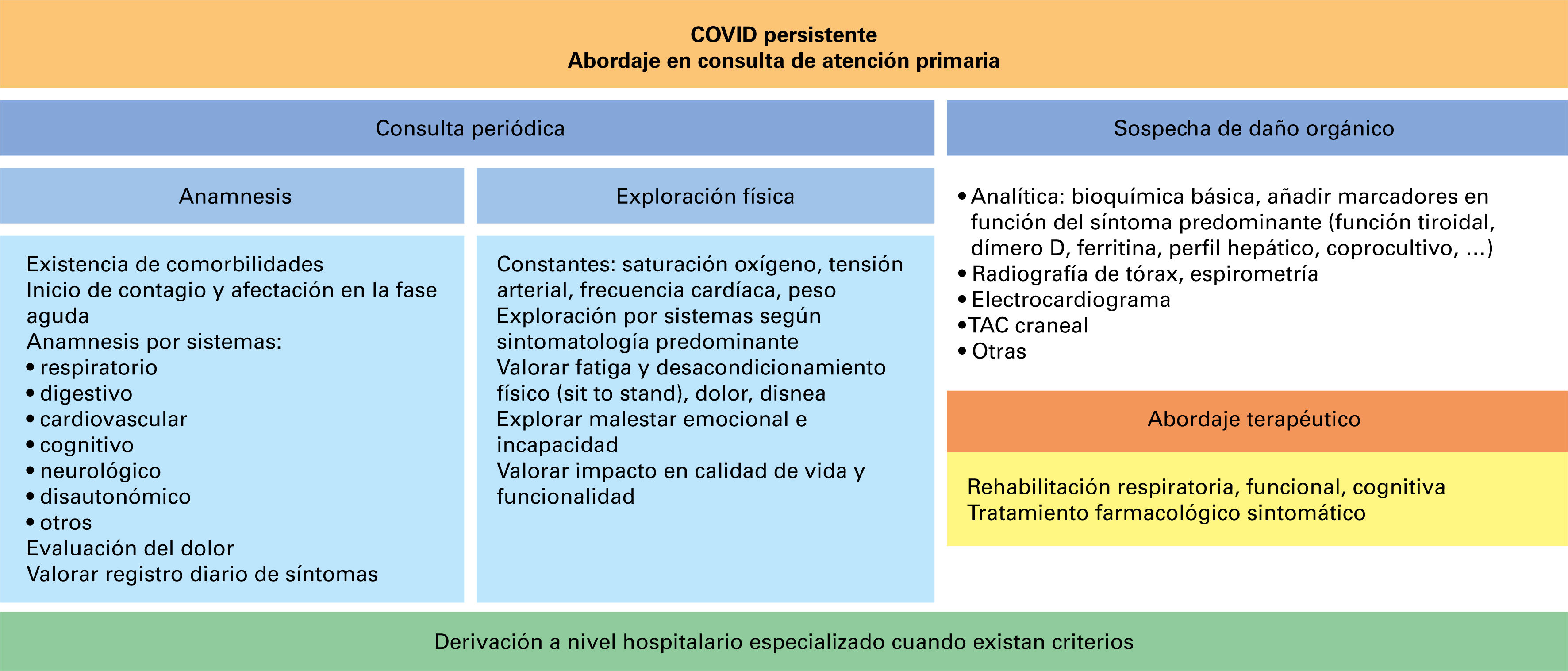 COVID persistente
Abordaje en consulta de atención primaria

Consulta periódica

Anamnesis

Existencia de comorbilidades
Inicio de contagio y afectación en la fase aguda
Anamnesis por sistemas:
• respiratorio
• digestivo
• cardiovascular
• cognitivo
• neurológico
• disautonómico
• otros
Evaluación del dolor
Valorar registro diario de síntomas

Exploración física

Constantes: saturación oxígeno, tensión arterial, frecuencia cardíaca, peso
Exploración por sistemas según sintomatología predominante
Valorar fatiga y desacondicionamiento físico (sit to stand), dolor, disnea
Explorar malestar emocional e incapacidad
Valorar impacto en calidad de vida y funcionalidad

Sospecha de daño orgánico

• Analítica: bioquímica básica, añadir marcadores en función del síntoma predominante (función tiroidal, dímero D, ferritina, perfil hepático, coprocultivo, ...)
• Radiografía de tórax, espirometría
• Electrocardiograma
• TAC craneal
• Otras

Abordaje terapéutico

Rehabilitación respiratoria, funcional, cognitiva
Tratamiento farmacológico sintomático

Derivación a nivel hospitalario especializado cuando existan criterios